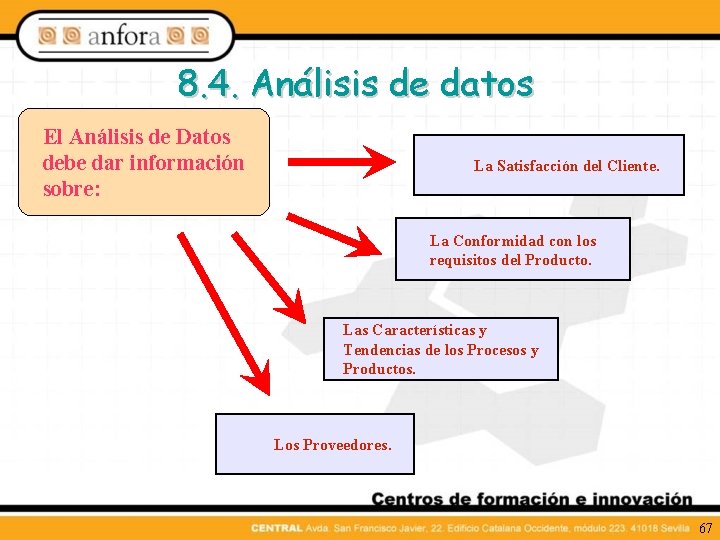 anfora

8.4. Análisis de datos

El Análisis de Datos debe dar información sobre:

La Satisfacción del Cliente.

La Conformidad con los requisitos del Producto.

Las Características y Tendencias de los Procesos y Productos.

Los Proveedores.

Centros de formación e innovación

CENTRAL Avda. San Francisco Javier, 22. Edificio Catalana Occidente, módulo 223. 41018 Sevilla 67